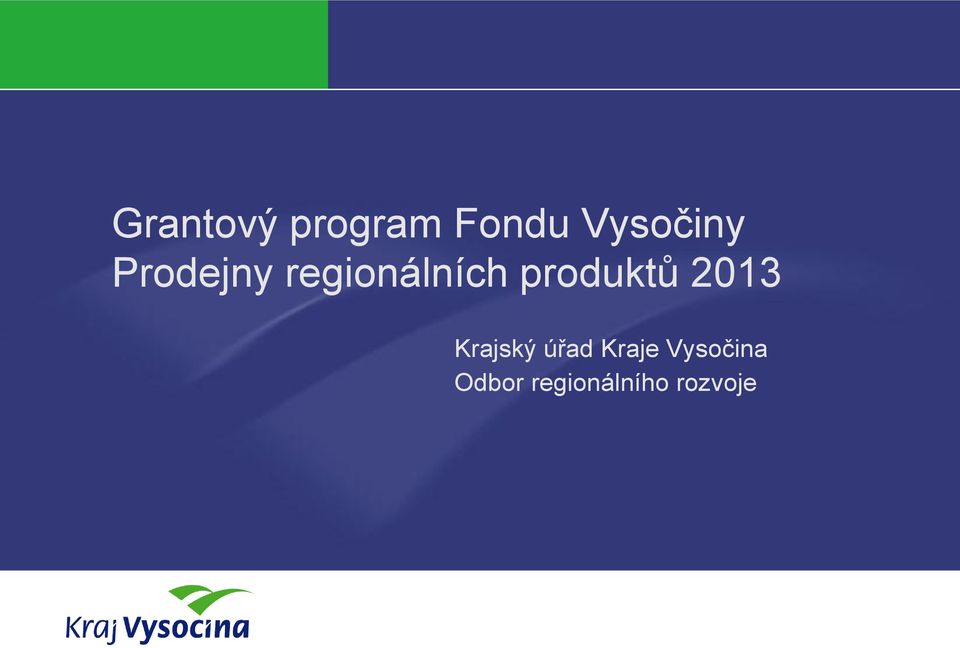 Grantový program Fondu Vysočiny
Prodejny regionálních produktů 2013

Krajský úřad Kraje Vysočina
Odbor regionálního rozvoje

Kraj Vysocina